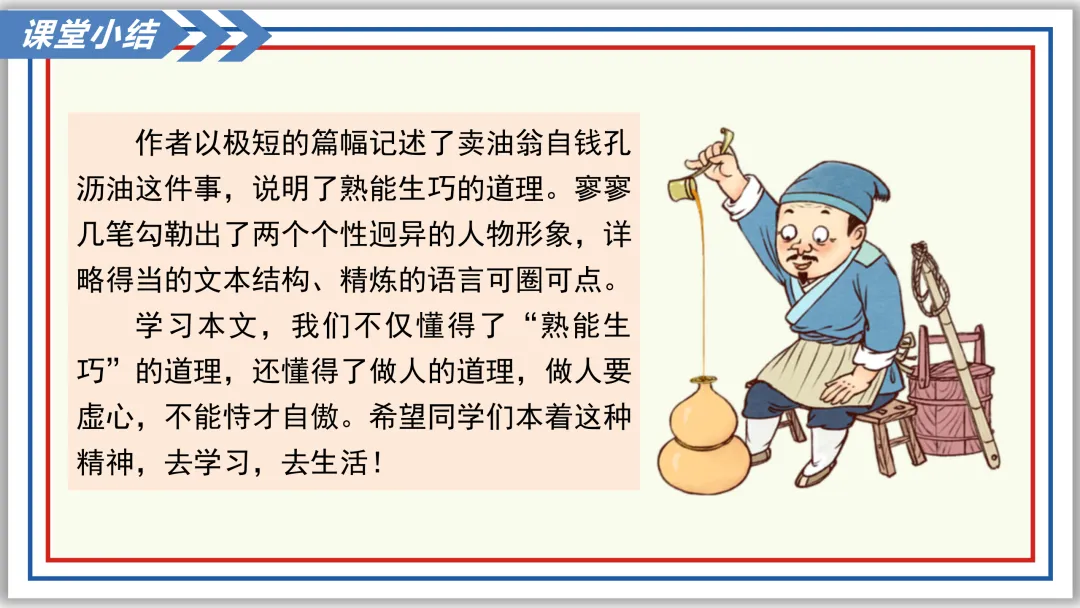 课堂小结

作者以极短的篇幅记述了卖油翁自钱孔沥油这件事，说明了熟能生巧的道理。寥寥几笔勾勒出了两个个性迥异的人物形象，详略得当的文本结构、精炼的语言可圈可点。

学习本文，我们不仅懂得了“熟能生巧”的道理，还懂得了做人的道理，做人要虚心，不能恃才自傲。希望同学们本着这种精神，去学习，去生活！